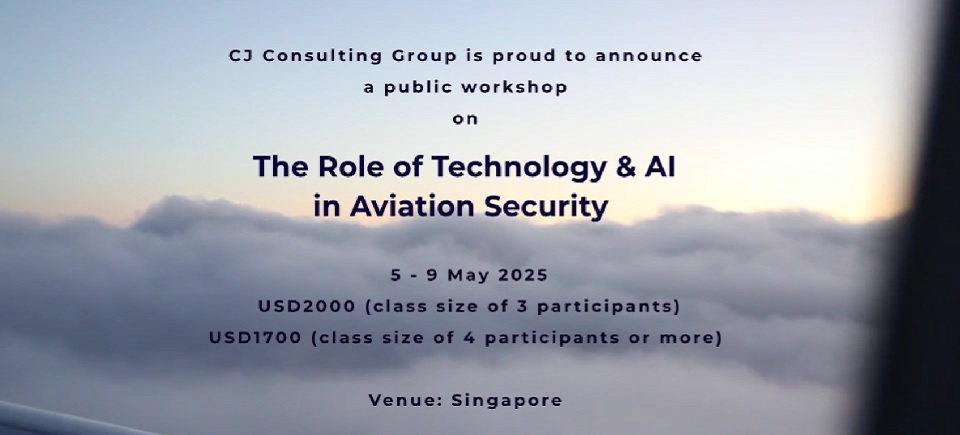 CJ Consulting Group is proud to announce
a public workshop
on

The Role of Technology & AI
in Aviation Security

5 - 9 May 2025
USD2000 (class size of 3 participants)
USD1700 (class size of 4 participants or more)

Venue: Singapore